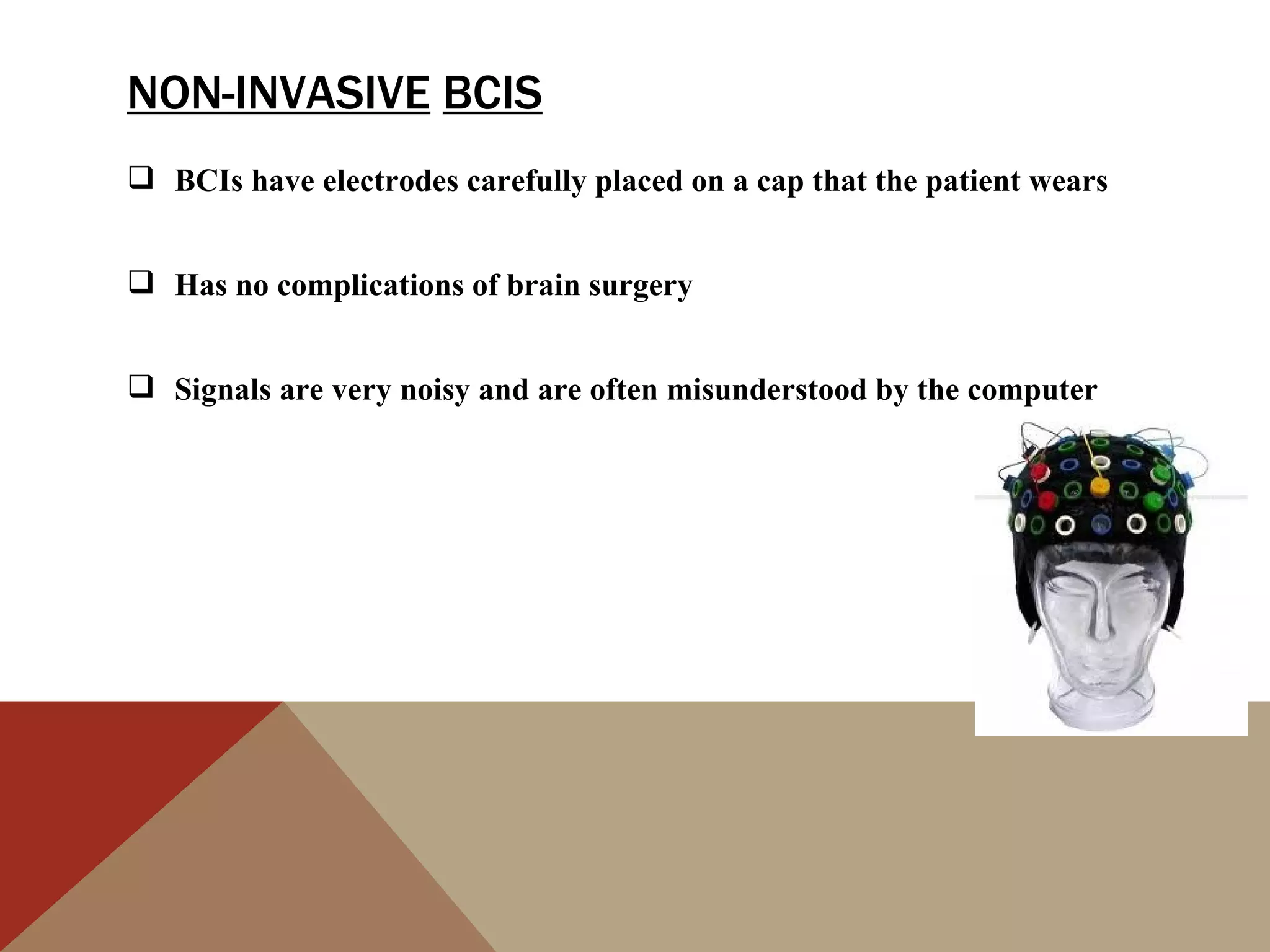 NON-INVASIVE BCIS

❑ BCIs have electrodes carefully placed on a cap that the patient wears

❑ Has no complications of brain surgery

❑ Signals are very noisy and are often misunderstood by the computer